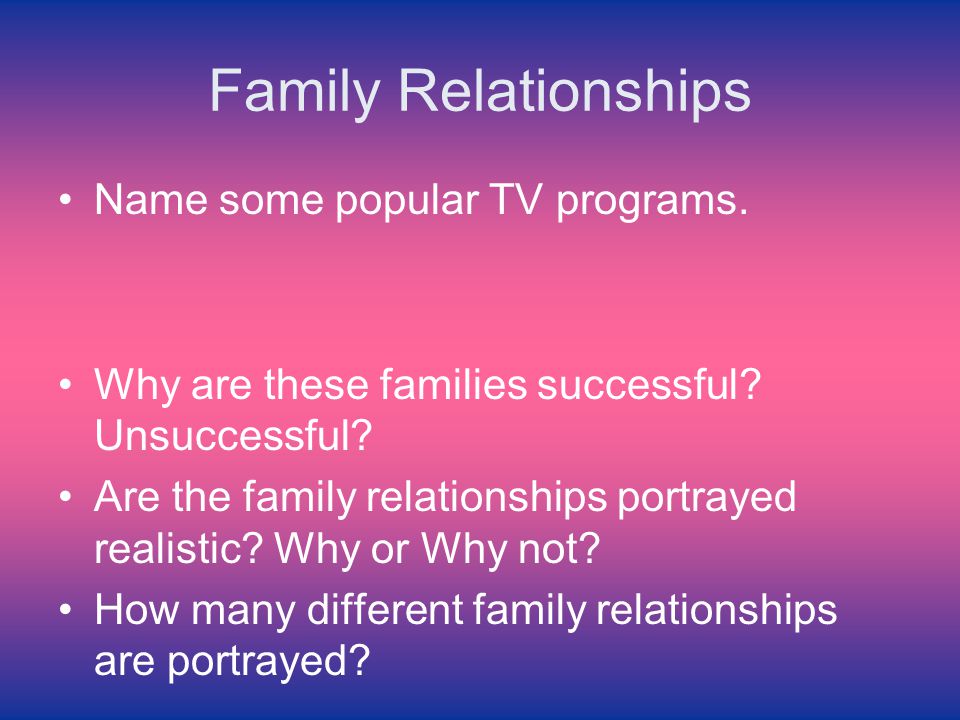 Family Relationships

• Name some popular TV programs.

• Why are these families successful? Unsuccessful?
• Are the family relationships portrayed realistic? Why or Why not?
• How many different family relationships are portrayed?